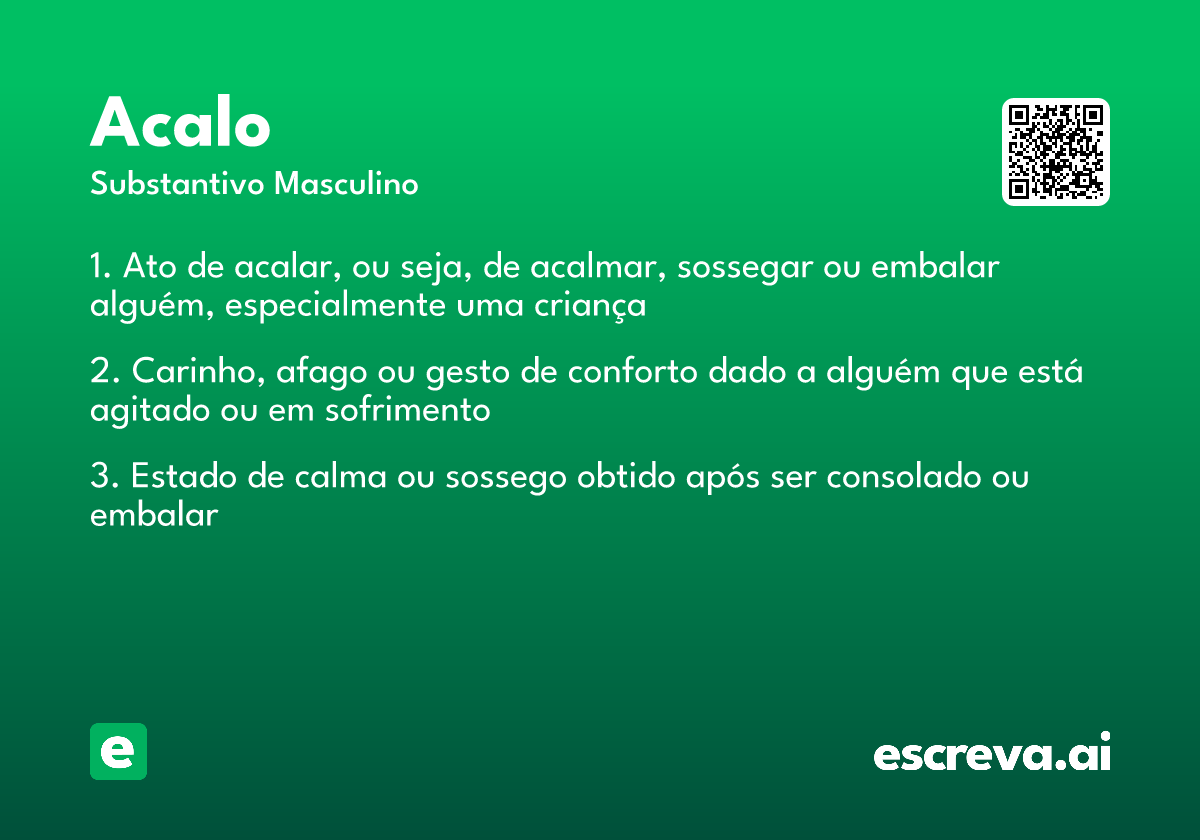 Acalo
Substantivo Masculino

1. Ato de acalar, ou seja, de acalmar, sossegar ou embalar alguém, especialmente uma criança

2. Carinho, afago ou gesto de conforto dado a alguém que está agitado ou em sofrimento

3. Estado de calma ou sossego obtido após ser consolado ou embalar

e

escreva.ai